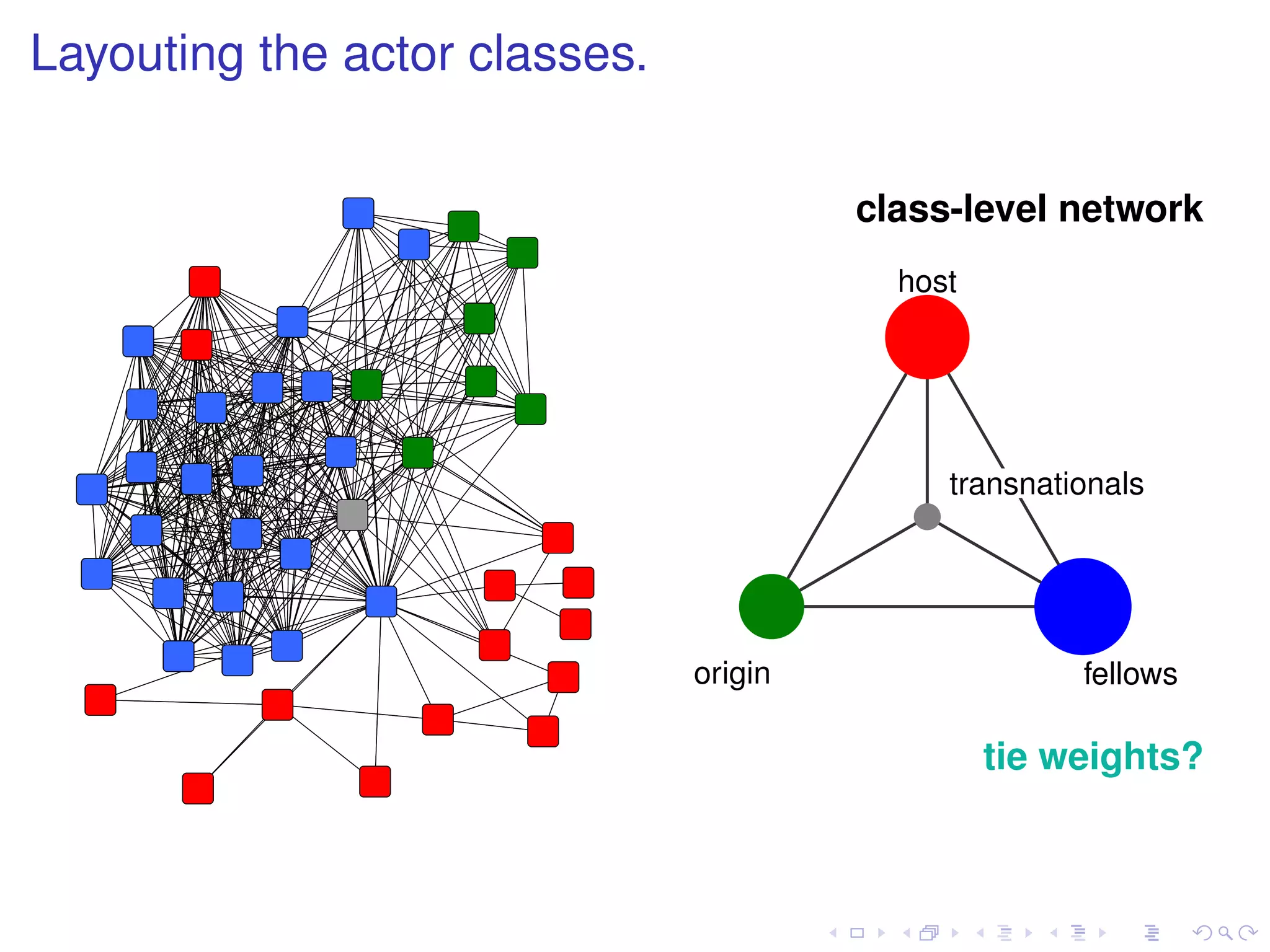 Layouting the actor classes.

class-level network

host

transnationals

origin

fellows

tie weights?